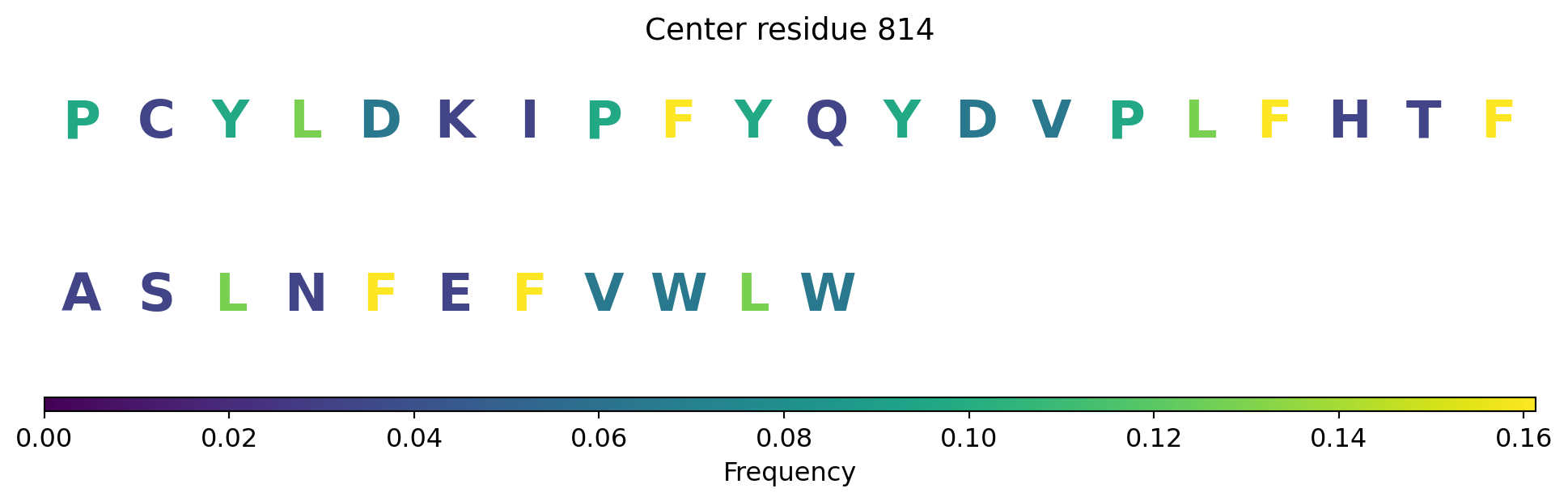 Center residue 814

P C Y L D K I P F Y Q Y D V P L F H T F

A S L N F E F V W L W

0.00 0.02 0.04 0.06 0.08 0.10 0.12 0.14 0.16
Frequency